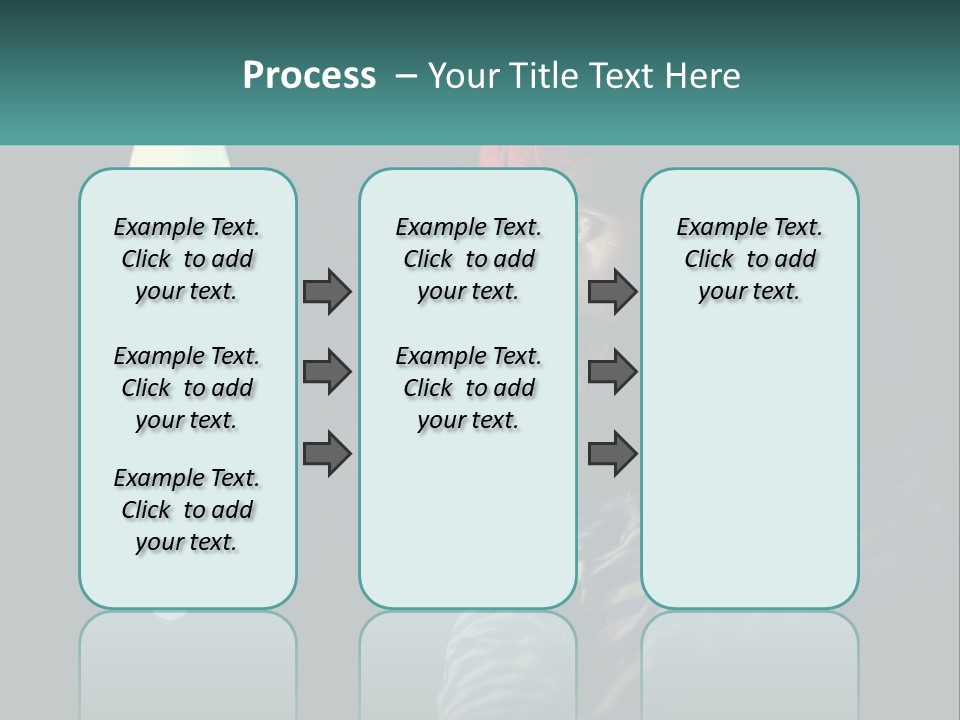 Process – Your Title Text Here

Example Text. Click to add your text.

Example Text. Click to add your text.

Example Text. Click to add your text.

Example Text. Click to add your text.

Example Text. Click to add your text.

Example Text. Click to add your text.